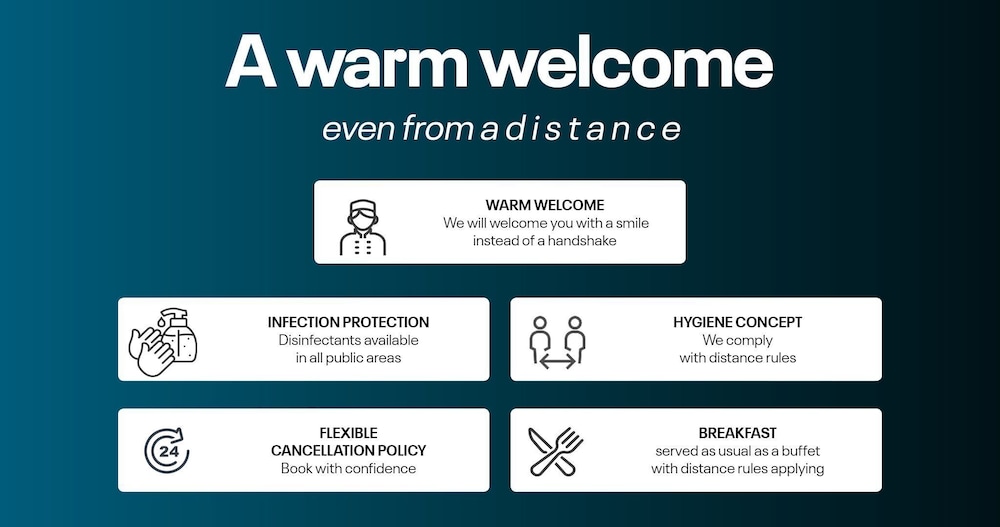 A warm welcome

even from a distance

WARM WELCOME
We will welcome you with a smile instead of a handshake

INFECTION PROTECTION
Disinfectants available in all public areas

HYGIENE CONCEPT
We comply with distance rules

24

FLEXIBLE CANCELLATION POLICY
Book with confidence

BREAKFAST
served as usual as a buffet with distance rules applying